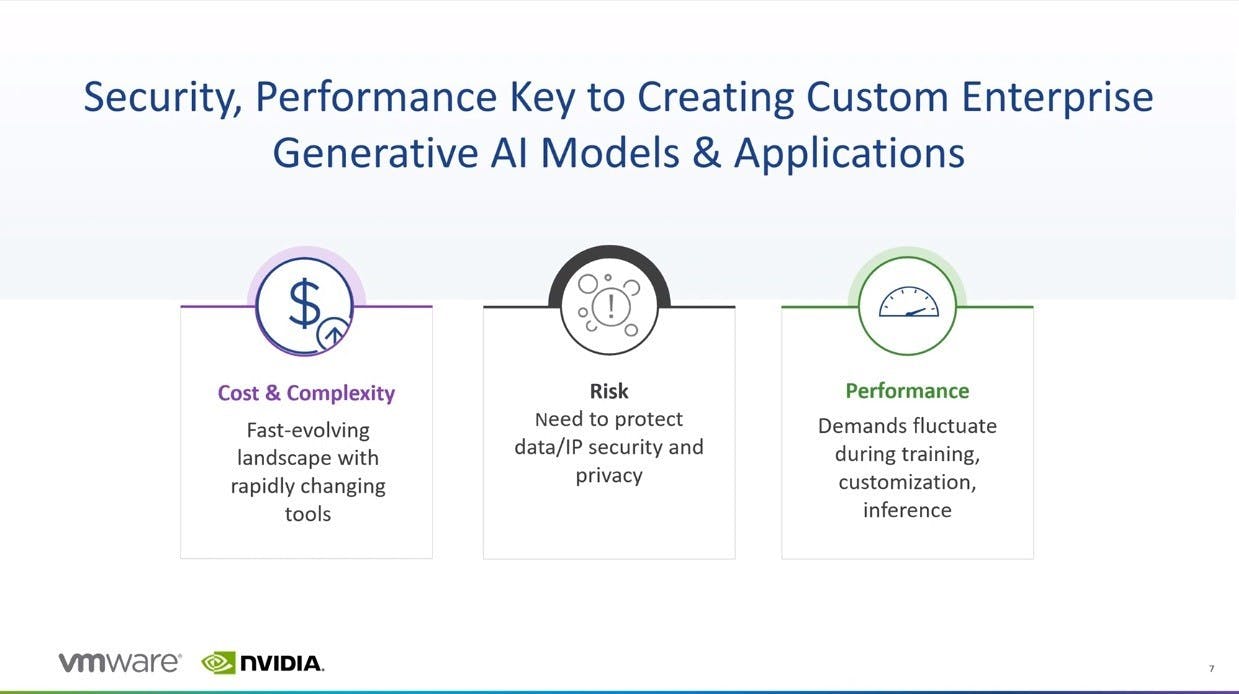 Security, Performance Key to Creating Custom Enterprise Generative AI Models & Applications

$

Cost & Complexity
Fast-evolving landscape with rapidly changing tools

!

Risk
Need to protect data/IP security and privacy

Performance
Demands fluctuate during training, customization, inference

vmware® NVIDIA.

7